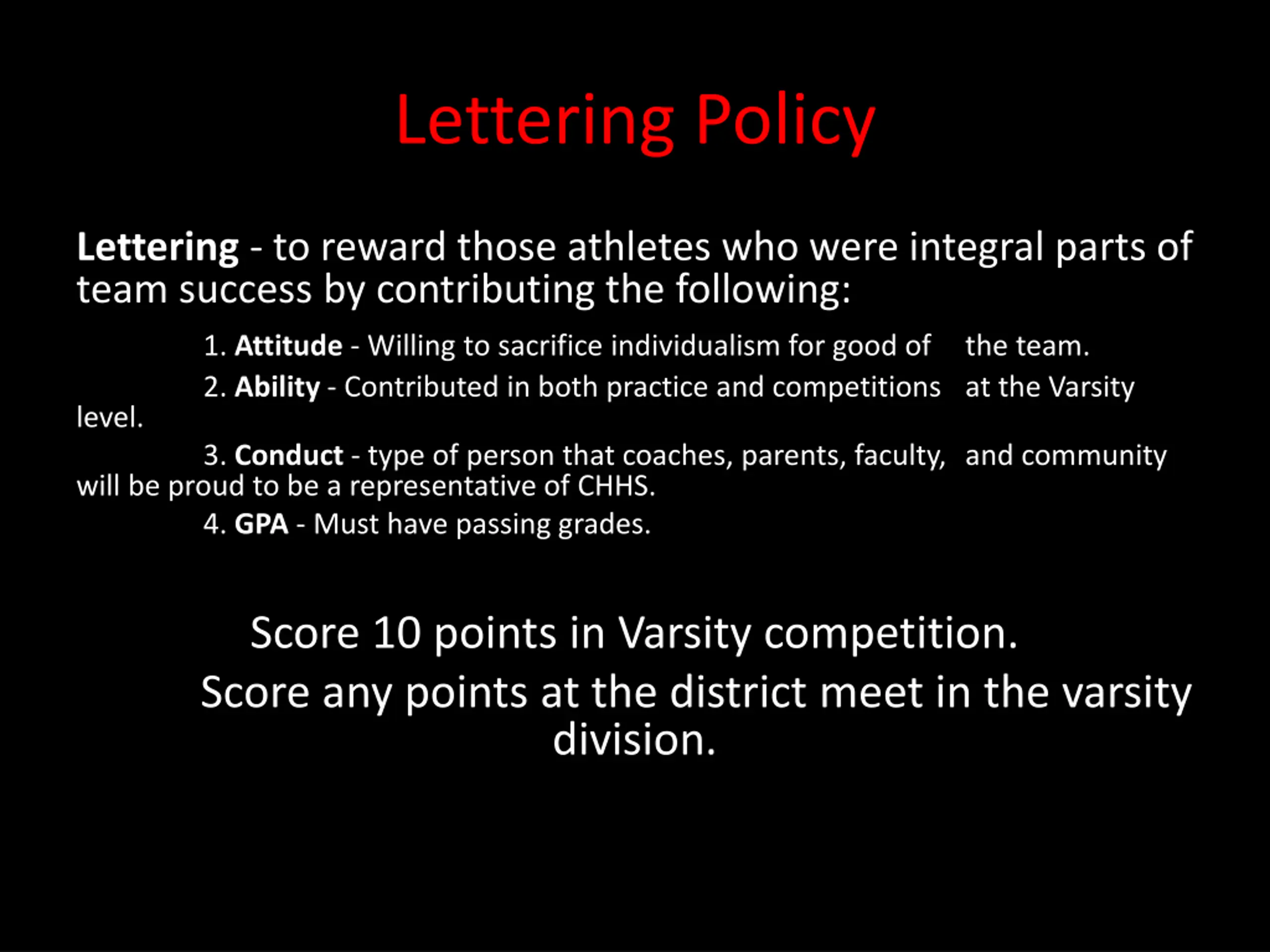 Lettering Policy

Lettering - to reward those athletes who were integral parts of team success by contributing the following:

1. Attitude - Willing to sacrifice individualism for good of the team.

2. Ability - Contributed in both practice and competitions at the Varsity level.

3. Conduct - type of person that coaches, parents, faculty, and community will be proud to be a representative of CHHS.

4. GPA - Must have passing grades.

Score 10 points in Varsity competition.

Score any points at the district meet in the varsity division.